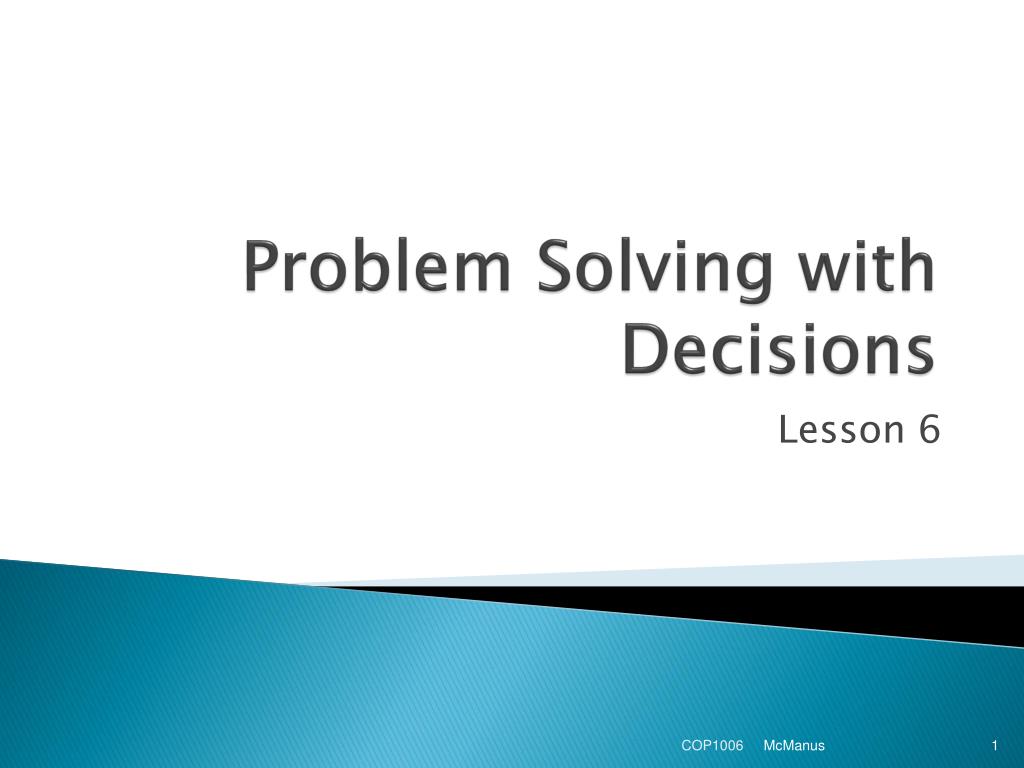 Problem Solving with Decisions

Lesson 6

COP1006 McManus

1